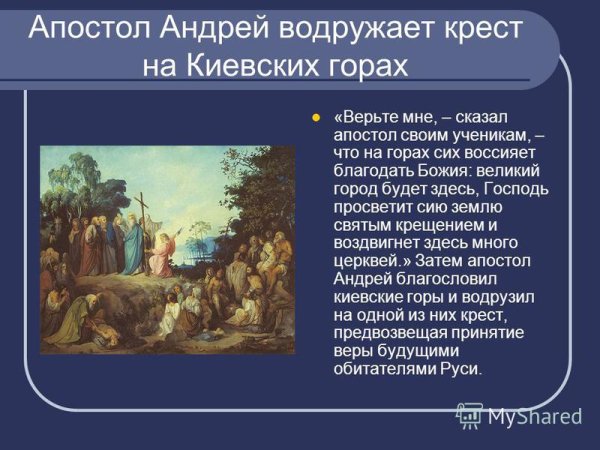 Апостол Андрей водружает крест на Киевских горах

«Верьте мне, – сказал апостол своим ученикам, – что на горах сих воссияет благодать Божия: великий город будет здесь, Господь просветит сию землю святым крещением и воздвигнет здесь много церквей.» Затем апостол Андрей благословил киевские горы и водрузил на одной из них крест, предвозвещая принятие веры будущими обитателями Руси.

MyShared